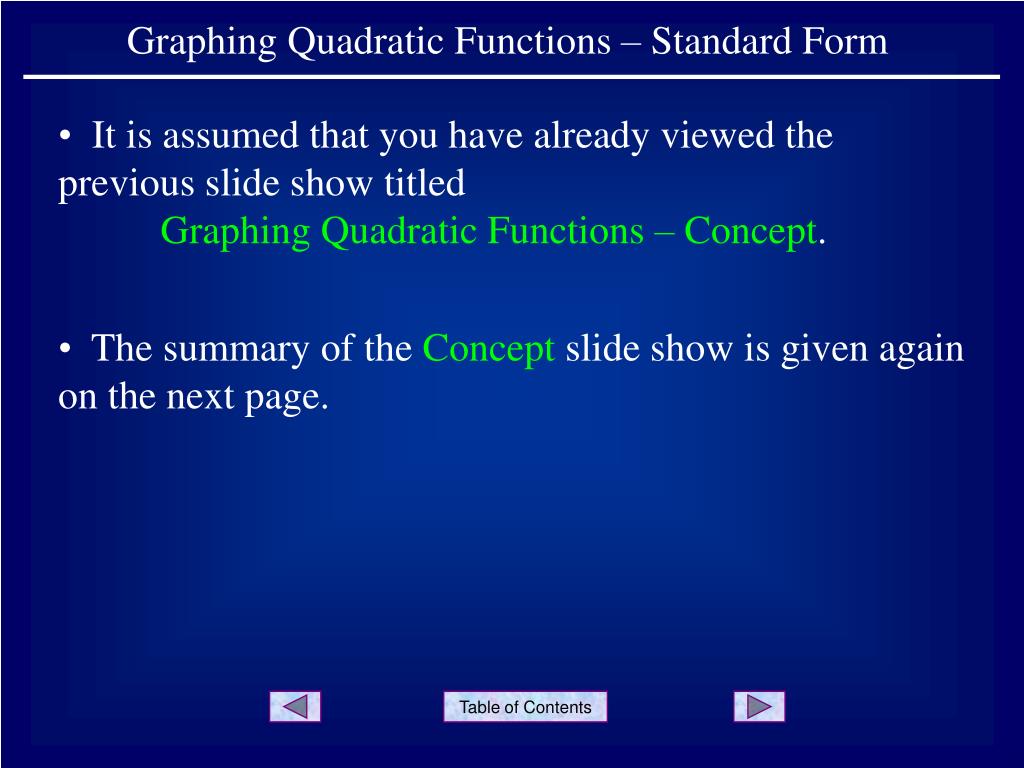 Graphing Quadratic Functions – Standard Form

• It is assumed that you have already viewed the previous slide show titled
Graphing Quadratic Functions – Concept.

• The summary of the Concept slide show is given again on the next page.

Table of Contents